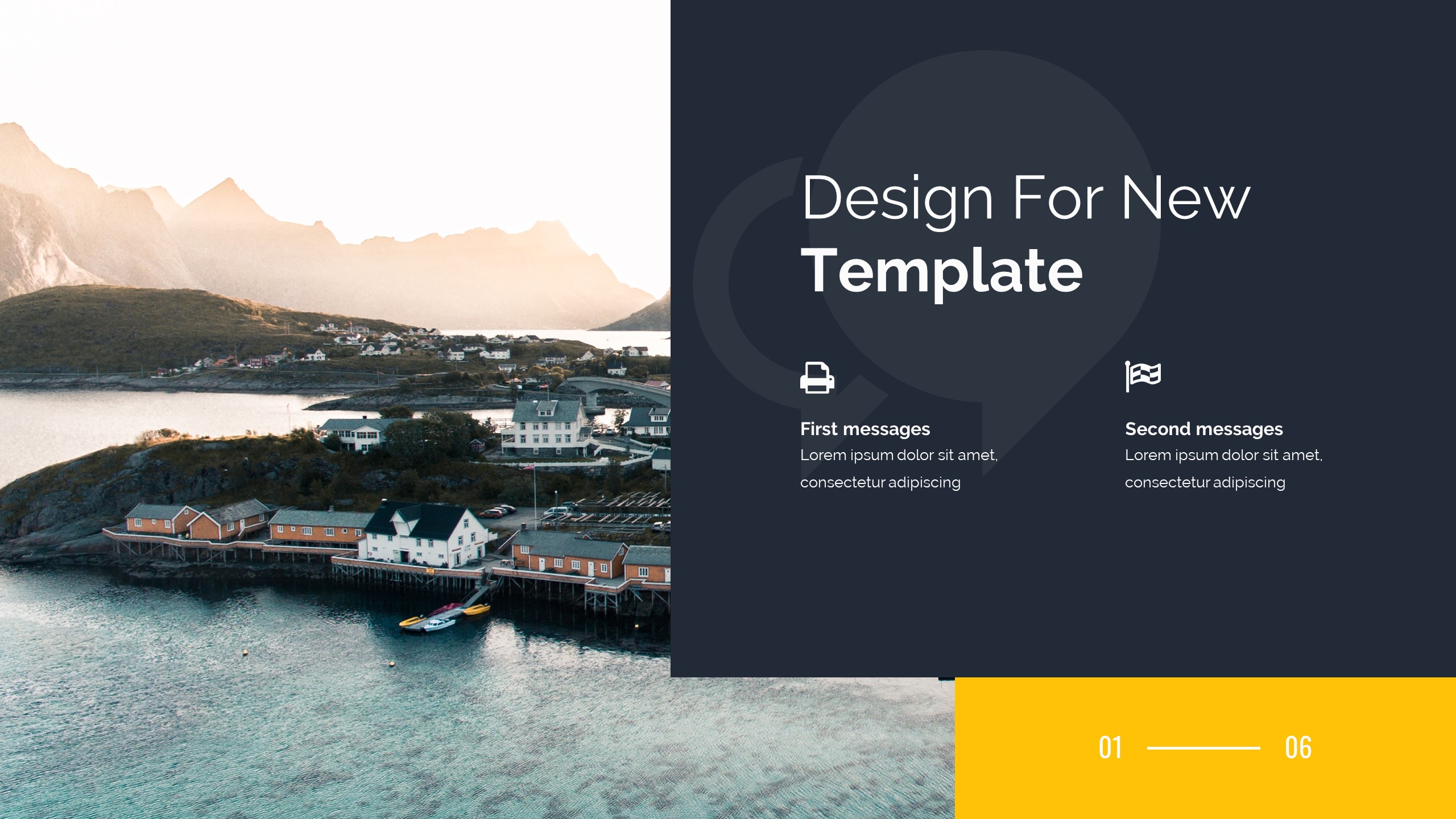 Design For New
Template

First messages
Lorem ipsum dolor sit amet, consectetur adipiscing

Second messages
Lorem ipsum dolor sit amet, consectetur adipiscing

01

06